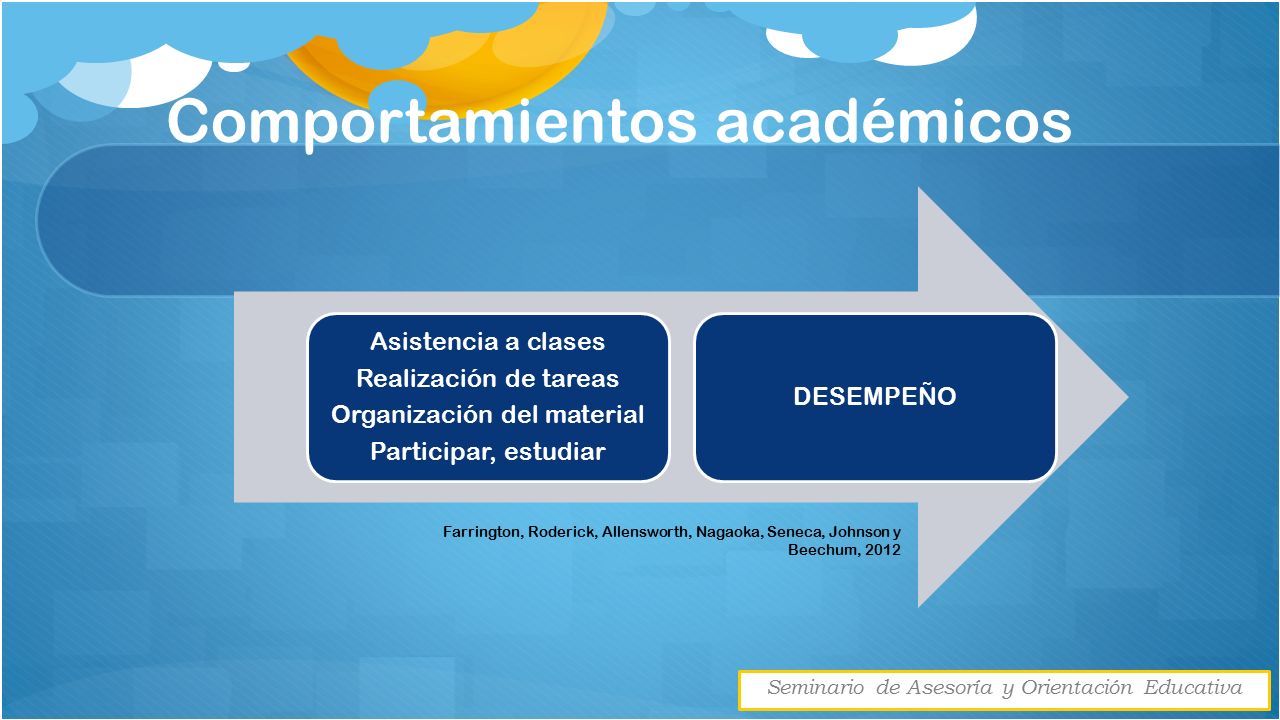 Comportamientos académicos

Asistencia a clases
Realización de tareas
Organización del material
Participar, estudiar

DESEMPEÑO

Farrington, Roderick, Allensworth, Nagaoka, Seneca, Johnson y Beechum, 2012

Seminario de Asesoría y Orientación Educativa